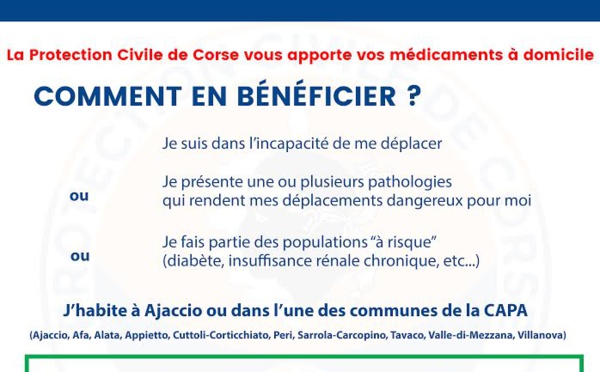 La Protection Civile de Corse vous apporte vos médicaments à domicile

COMMENT EN BÉNÉFICIER ?

Je suis dans l'incapacité de me déplacer

ou

Je présente une ou plusieurs pathologies qui rendent mes déplacements dangereux pour moi

ou

Je fais partie des populations "à risque" (diabète, insuffisance rénale chronique, etc...)

J'habite à Ajaccio ou dans l'une des communes de la CAPA

(Ajaccio, Afa, Alata, Appietto, Cuttoli-Corticchiato, Peri, Sarrola-Carcopino, Tavaco, Valle-di-Mezzana, Villanova)